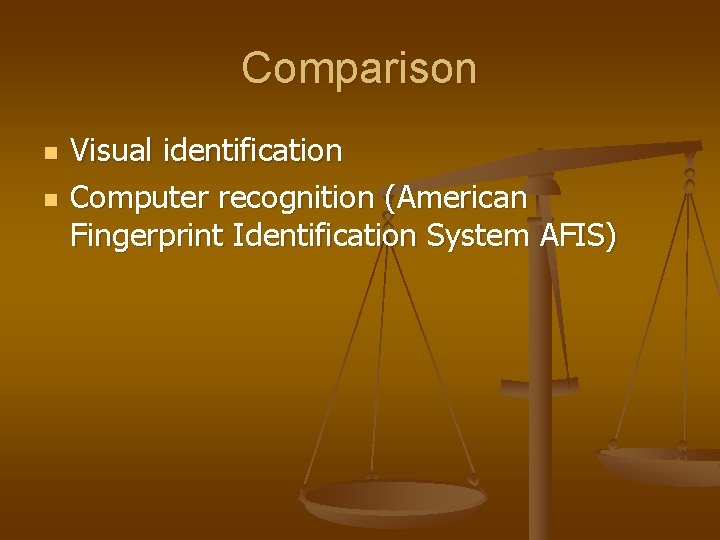 Comparison

- Visual identification
- Computer recognition (American Fingerprint Identification System AFIS)